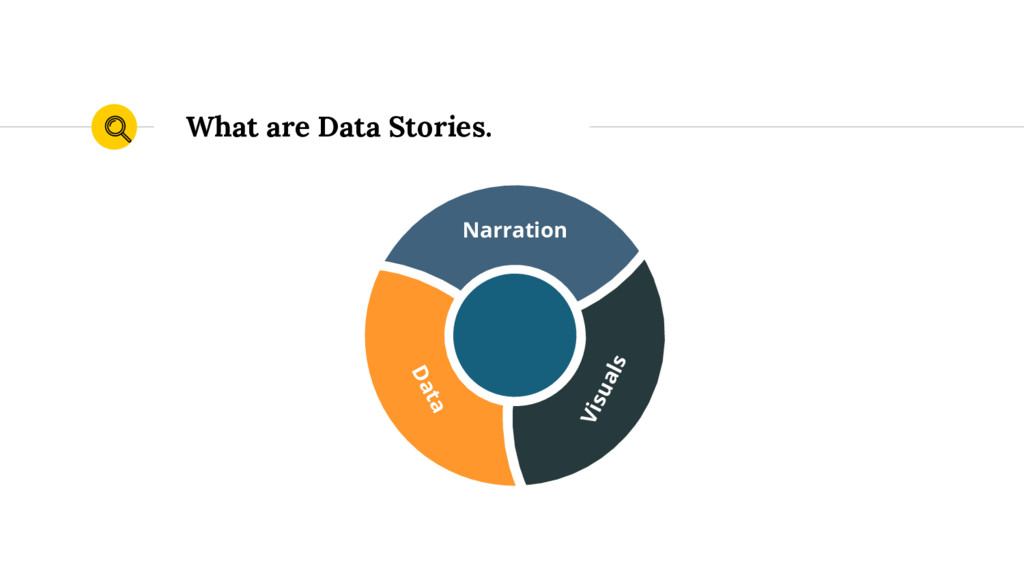 What are Data Stories.

Narration

Data

Visuals